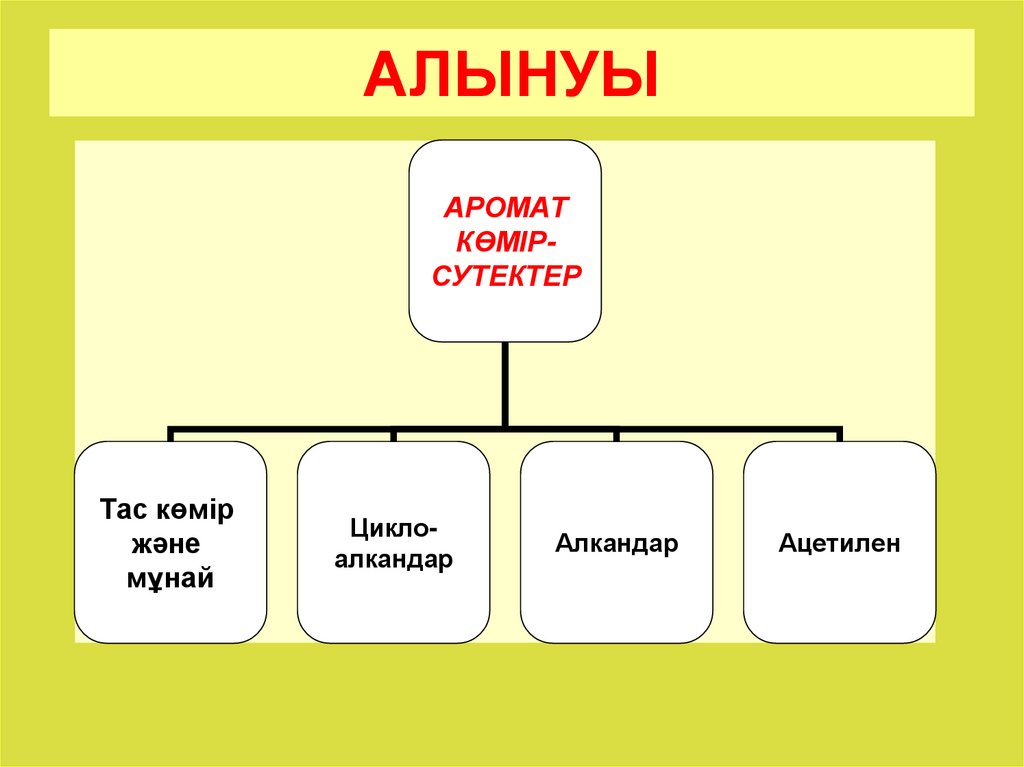 АЛЫНУЫ

АРОМАТ КӨМІР-СУТЕКТЕР

Тас көмір және мұнай

Цикло-алкандар

Алкандар

Ацетилен